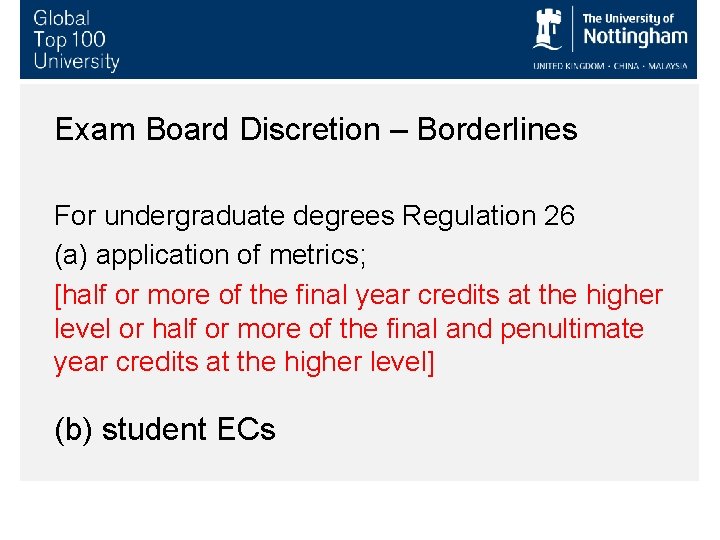 Global Top 100 University

The University of Nottingham

UNITED KINGDOM · CHINA · MALAYSIA

Exam Board Discretion – Borderlines

For undergraduate degrees Regulation 26
(a) application of metrics;
[half or more of the final year credits at the higher level or half or more of the final and penultimate year credits at the higher level]

(b) student ECs